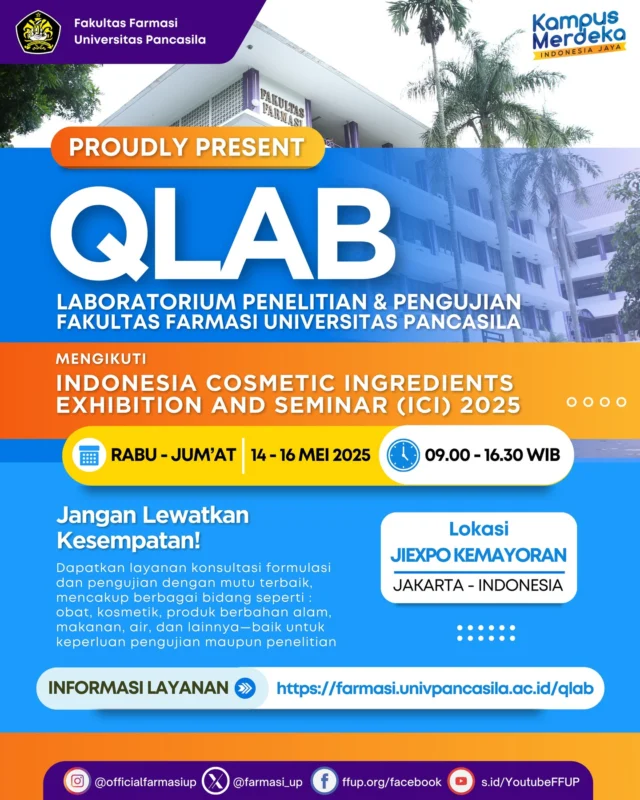 Fakultas Farmasi Universitas Pancasila

Kampus Merdeka
INDONESIA JAYA

FAKULTAS FARMASI

PROUDLY PRESENT

QLAB

LABORATORIUM PENELITIAN & PENGUJIAN FAKULTAS FARMASI UNIVERSITAS PANCASILA

MENGIKUTI

INDONESIA COSMETIC INGREDIENTS EXHIBITION AND SEMINAR (ICI) 2025

RABU - JUM'AT | 14 - 16 MEI 2025

09.00 - 16.30 WIB

Jangan Lewatkan Kesempatan!

Dapatkan layanan konsultasi formulasi dan pengujian dengan mutu terbaik, mencakup berbagai bidang seperti : obat, kosmetik, produk berbahan alam, makanan, air, dan lainnya—baik untuk keperluan pengujian maupun penelitian

Lokasi
JIEXPO KEMAYORAN
JAKARTA - INDONESIA

INFORMASI LAYANAN https://farmasi.univpancasila.ac.id/qlab

@officialfarmasiup @farmasi_up ffup.org/facebook s.id/YoutubeFFUP